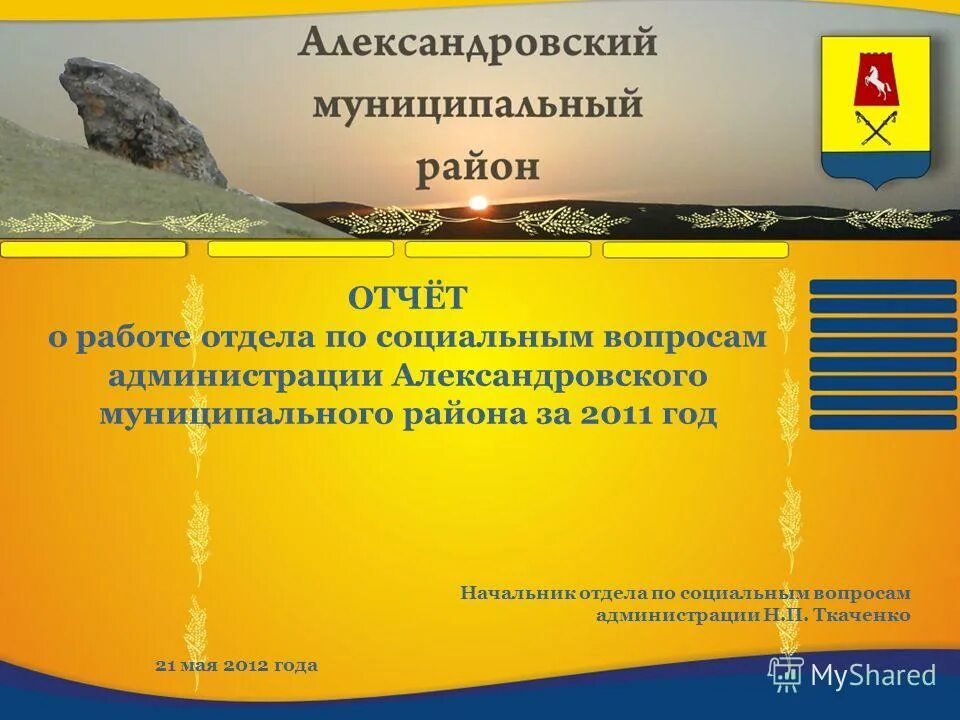 Александровский муниципальный район

ОТЧЁТ
о работе отдела по социальным вопросам администрации Александровского муниципального района за 2011 год

Начальник отдела по социальным вопросам администрации Н.П. Ткаченко

21 мая 2012 года

MyShared